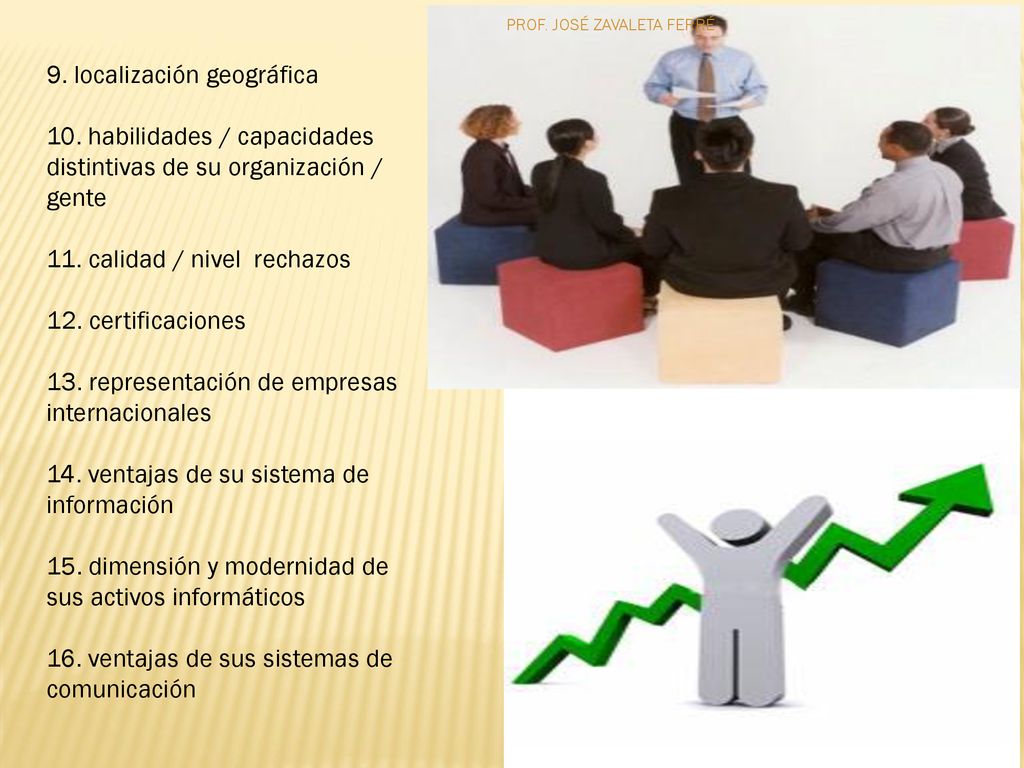 PROF. JOSÉ ZAVALETA FERRÉ

9. localización geográfica

10. habilidades / capacidades distintivas de su organización / gente

11. calidad / nivel rechazos

12. certificaciones

13. representación de empresas internacionales

14. ventajas de su sistema de información

15. dimensión y modernidad de sus activos informáticos

16. ventajas de sus sistemas de comunicación